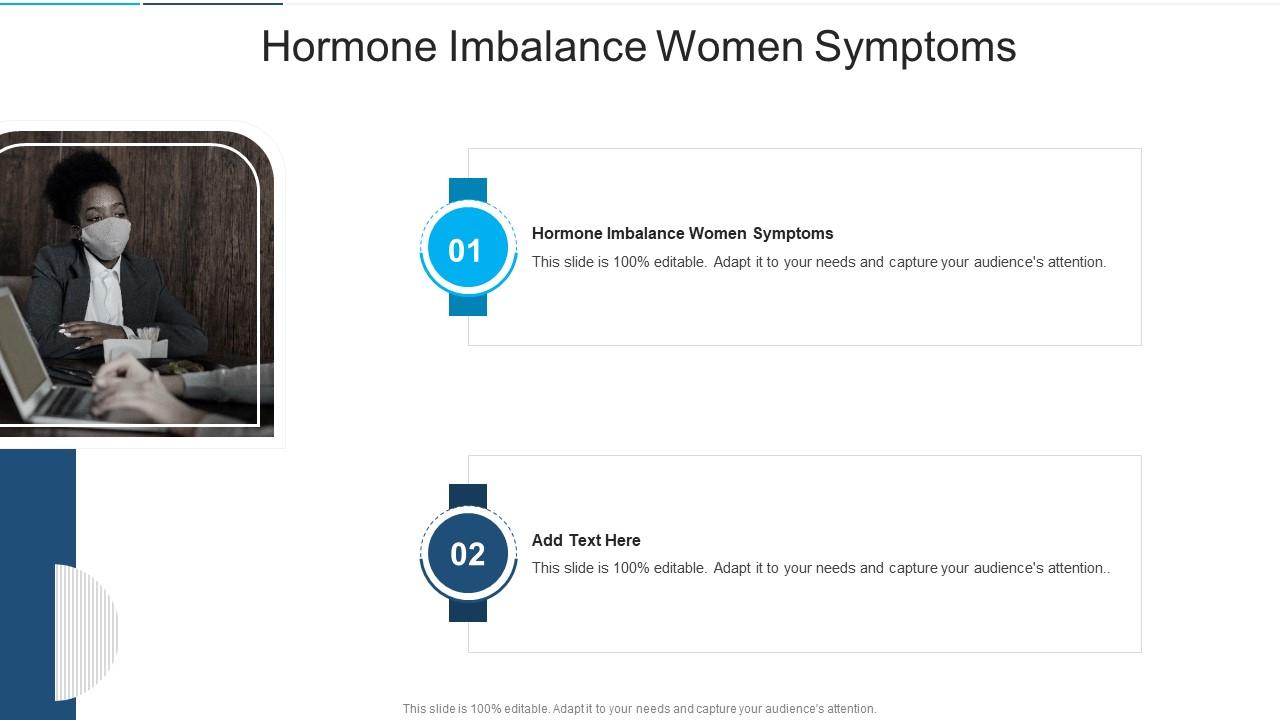 Hormone Imbalance Women Symptoms

01

Hormone Imbalance Women Symptoms

This slide is 100% editable. Adapt it to your needs and capture your audience's attention.

02

Add Text Here

This slide is 100% editable. Adapt it to your needs and capture your audience's attention..

This slide is 100% editable. Adapt it to your needs and capture your audience's attention.